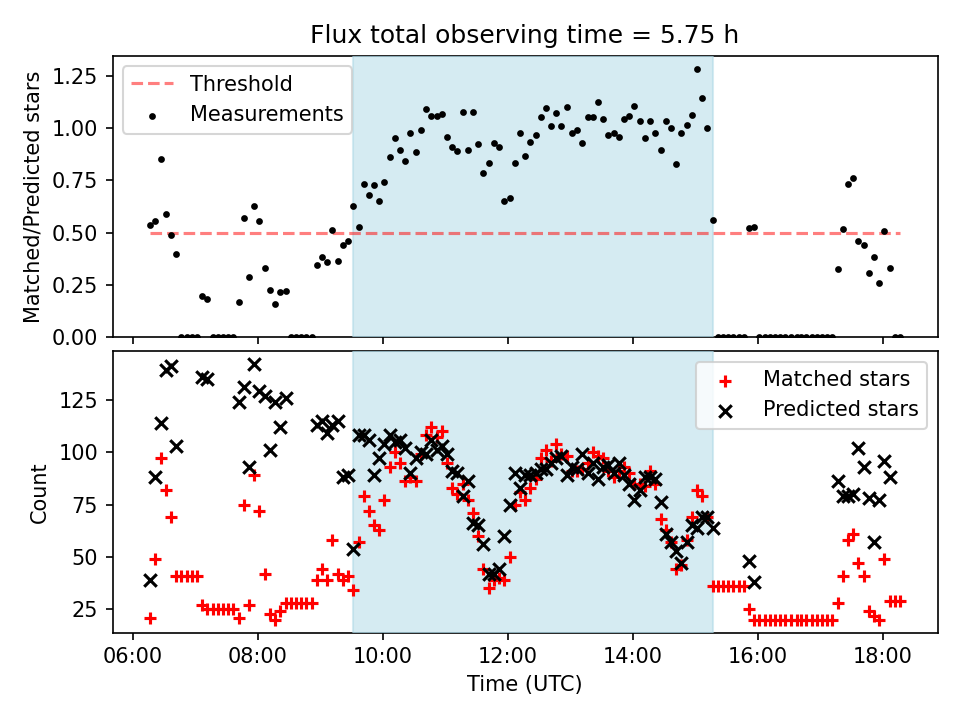 Flux total observing time = 5.75 h

Threshold
Measurements

Matched/Predicted stars

1.25
1.00
0.75
0.50
0.25
0.00

Matched stars
Predicted stars

Count

125
100
75
50
25

06:00
08:00
10:00
12:00
14:00
16:00
18:00

Time (UTC)